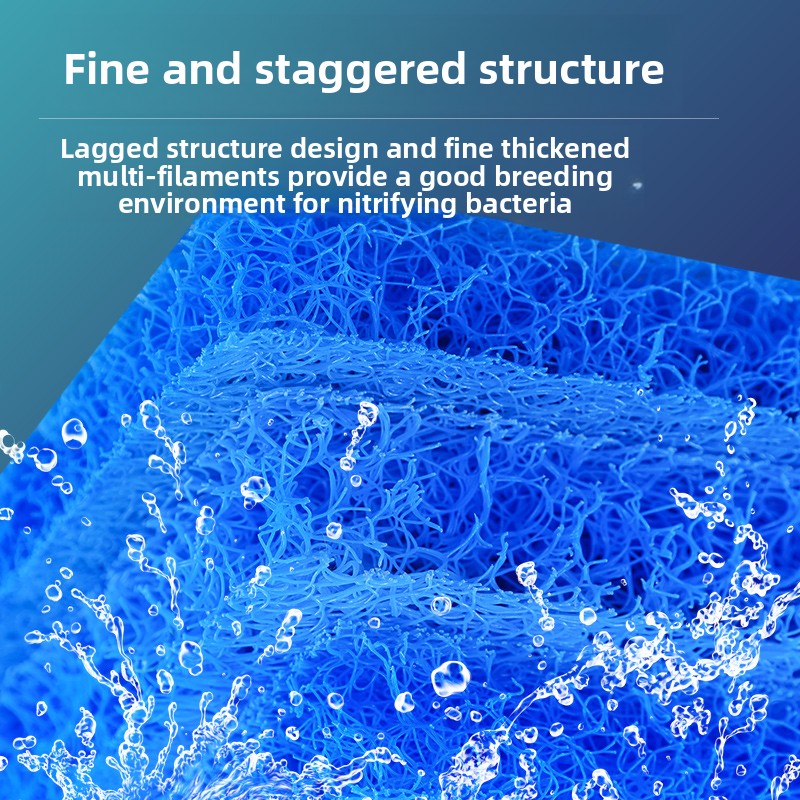 Fine and staggered structure

Lagged structure design and fine thickened multi-filaments provide a good breeding environment for nitrifying bacteria